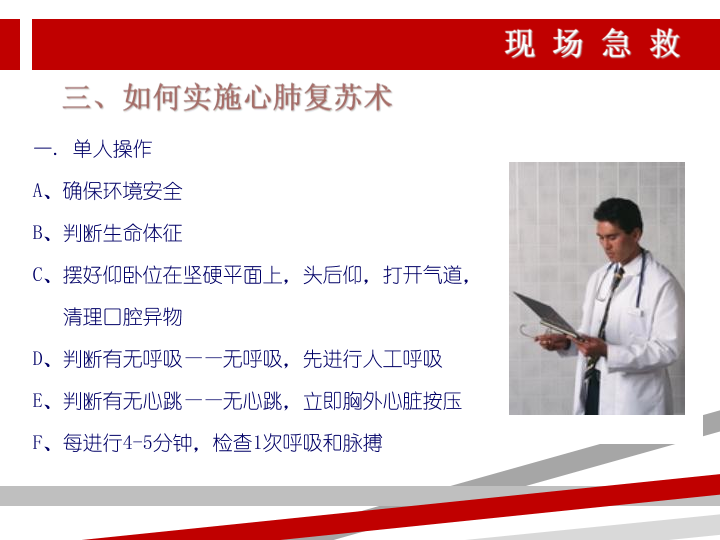 现 场 急 救

三、如何实施心肺复苏术

一. 单人操作

A、确保环境安全

B、判断生命体征

C、摆好仰卧位在坚硬平面上，头后仰，打开气道，清理口腔异物

D、判断有无呼吸——无呼吸，先进行人工呼吸

E、判断有无心跳——无心跳，立即胸外心脏按压

F、每进行4-5分钟，检查1次呼吸和脉搏